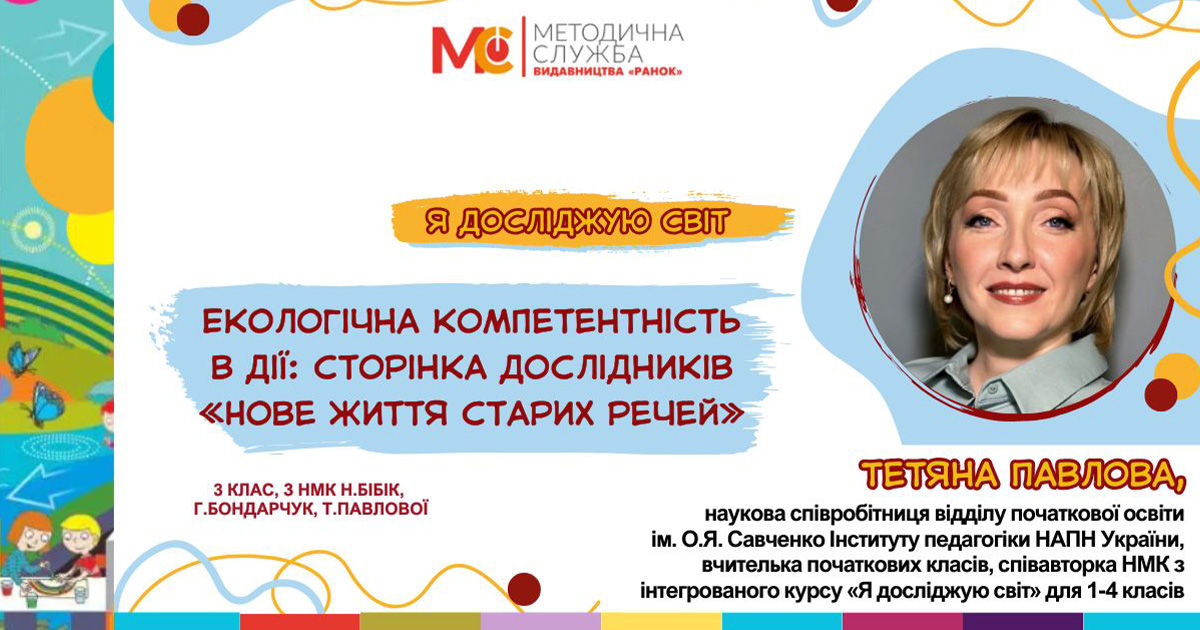 МС МЕТОДИЧНА СЛУЖБА ВИДАВНИЦТВА «РАНОК»

Я ДОСЛІДЖУЮ СВІТ

ЕКОЛОГІЧНА КОМПЕТЕНТНІСТЬ В ДІЇ: СТОРІНКА ДОСЛІДНИКІВ «НОВЕ ЖИТТЯ СТАРИХ РЕЧЕЙ»

3 КЛАС, З НМК Н.БІБІК, Г.БОНДАРЧУК, Т.ПАВЛОВОЇ

ТЕТЯНА ПАВЛОВА,

наукова співробітниця відділу початкової освіти ім. О.Я. Савченко Інституту педагогіки НАПН України, вчителька початкових класів, співавторка НМК з інтегрованого курсу «Я досліджую світ» для 1-4 класів